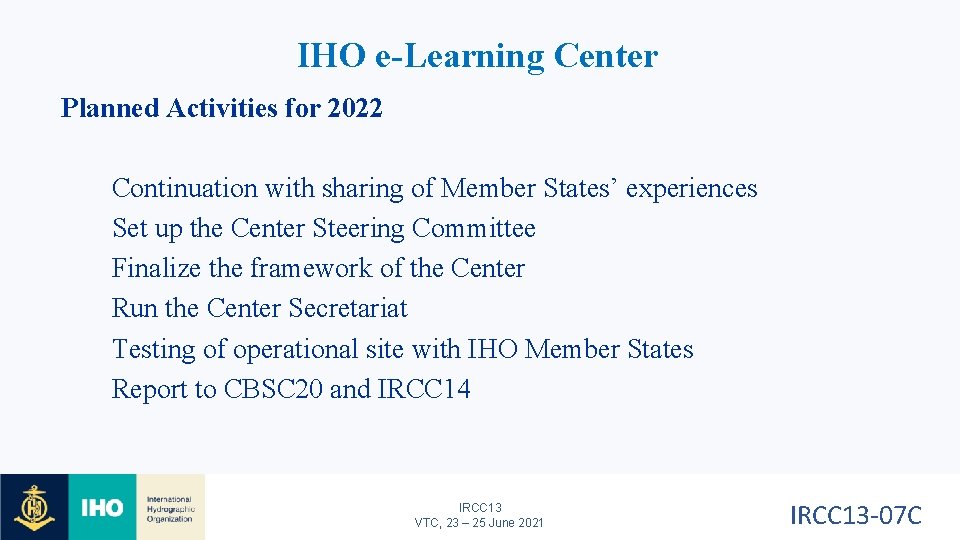 IHO e-Learning Center

Planned Activities for 2022

Continuation with sharing of Member States' experiences
Set up the Center Steering Committee
Finalize the framework of the Center
Run the Center Secretariat
Testing of operational site with IHO Member States
Report to CBSC20 and IRCC14

IHO International Hydrographic Organization

IRCC13
VTC, 23 – 25 June 2021

IRCC13-07C